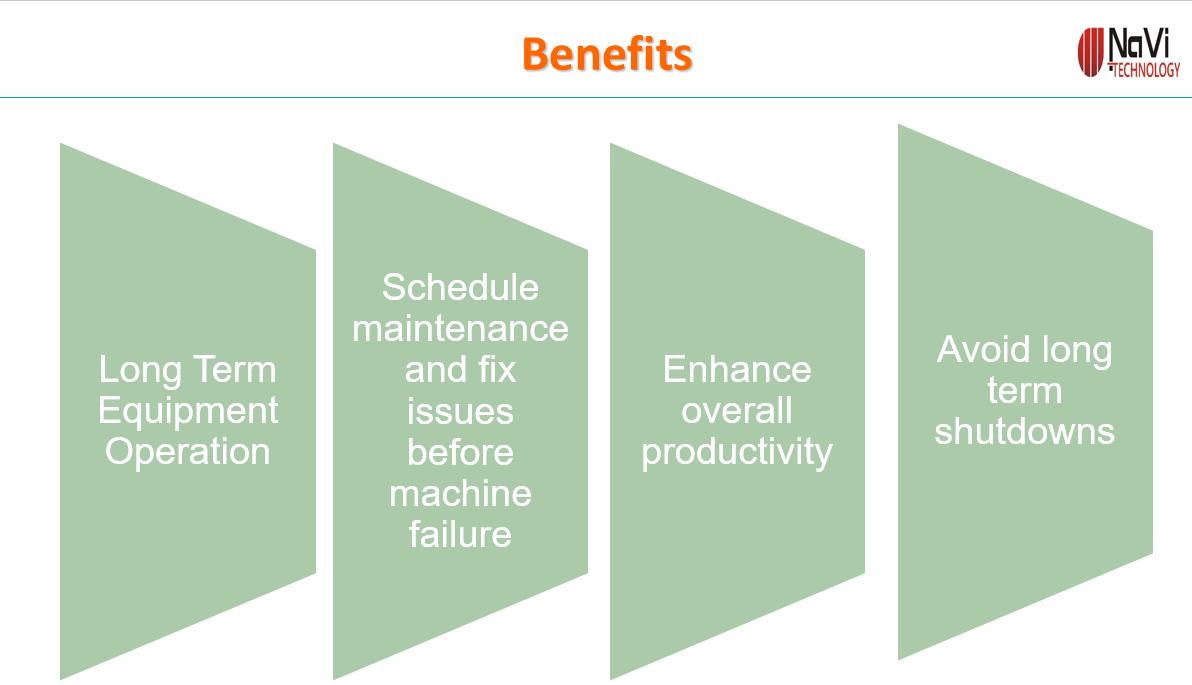 Benefits

NaVi TECHNOLOGY

Long Term Equipment Operation

Schedule maintenance and fix issues before machine failure

Enhance overall productivity

Avoid long term shutdowns